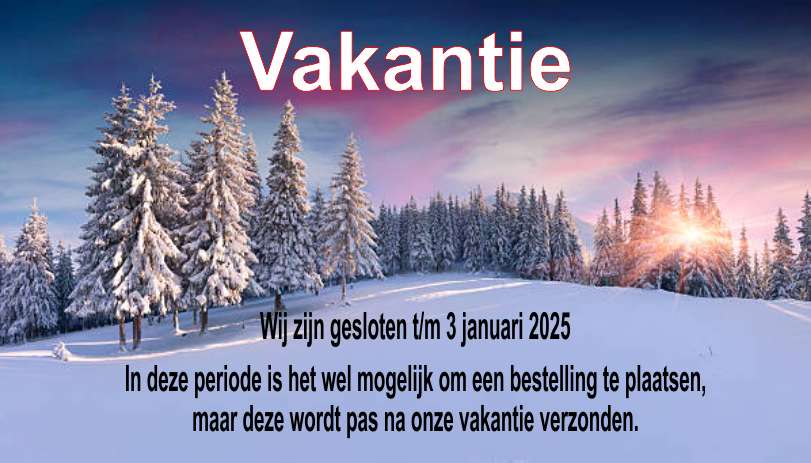 Vakantie

Wij zijn gesloten t/m 3 januari 2025

In deze periode is het wel mogelijk om een bestelling te plaatsen, maar deze wordt pas na onze vakantie verzonden.